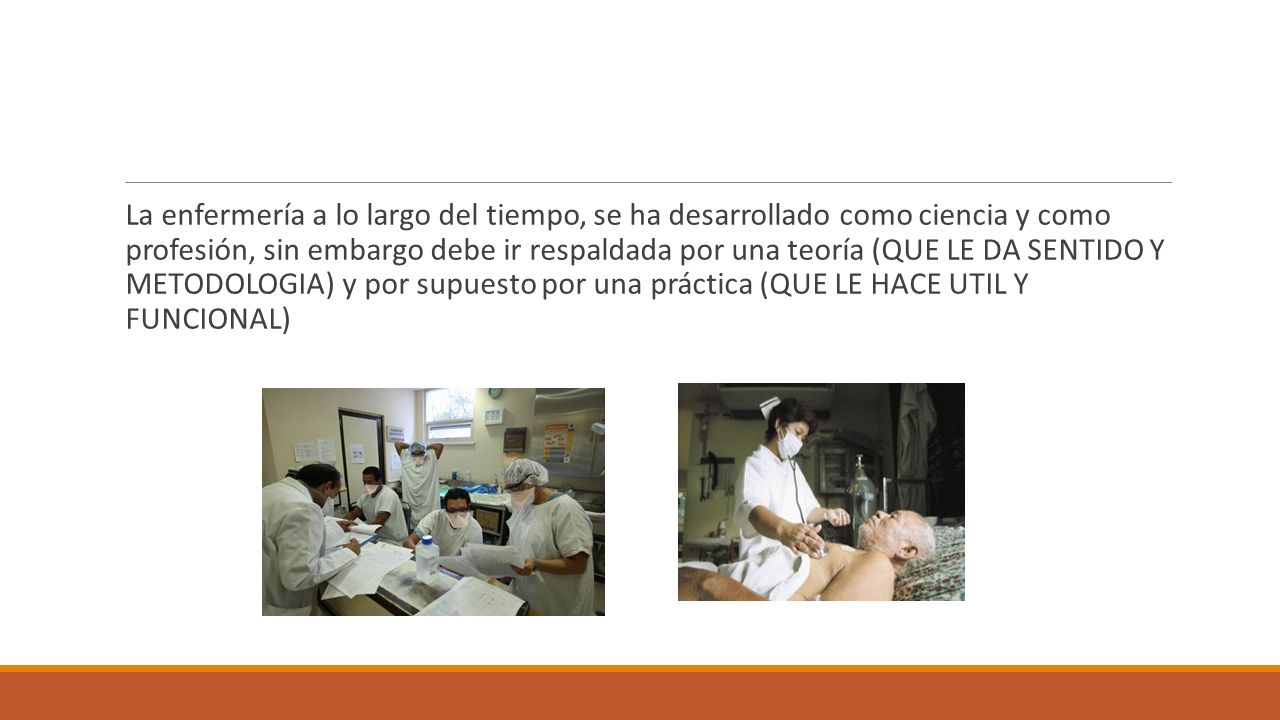 La enfermería a lo largo del tiempo, se ha desarrollado como ciencia y como profesión, sin embargo debe ir respaldada por una teoría (QUE LE DA SENTIDO Y METODOLOGIA) y por supuesto por una práctica (QUE LE HACE UTIL Y FUNCIONAL)